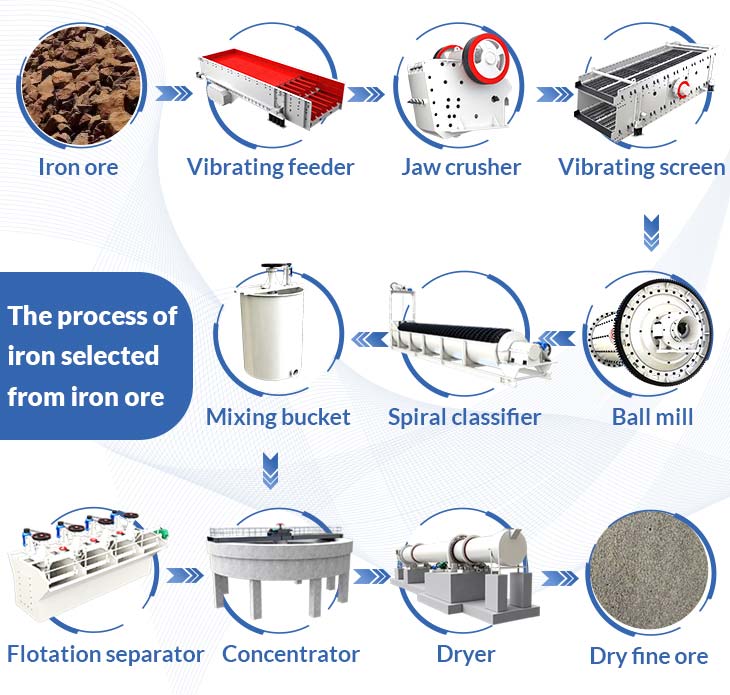 Iron ore

Vibrating feeder

Jaw crusher

Vibrating screen

The process of iron selected from iron ore

Mixing bucket

Spiral classifier

Ball mill

Flotation separator

Concentrator

Dryer

Dry fine ore